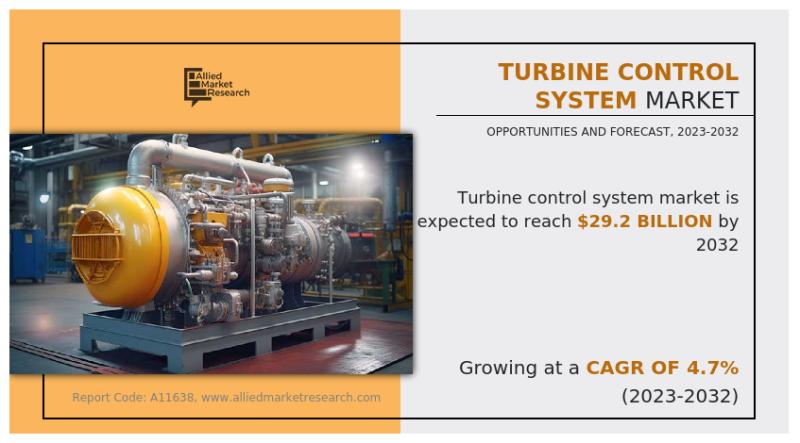 Allied Market Research

TURBINE CONTROL SYSTEM MARKET

OPPORTUNITIES AND FORECAST, 2023-2032

Turbine control system market is expected to reach $29.2 BILLION by 2032

Growing at a CAGR OF 4.7% (2023-2032)

Report Code: A11638, www.alliedmarketresearch.com